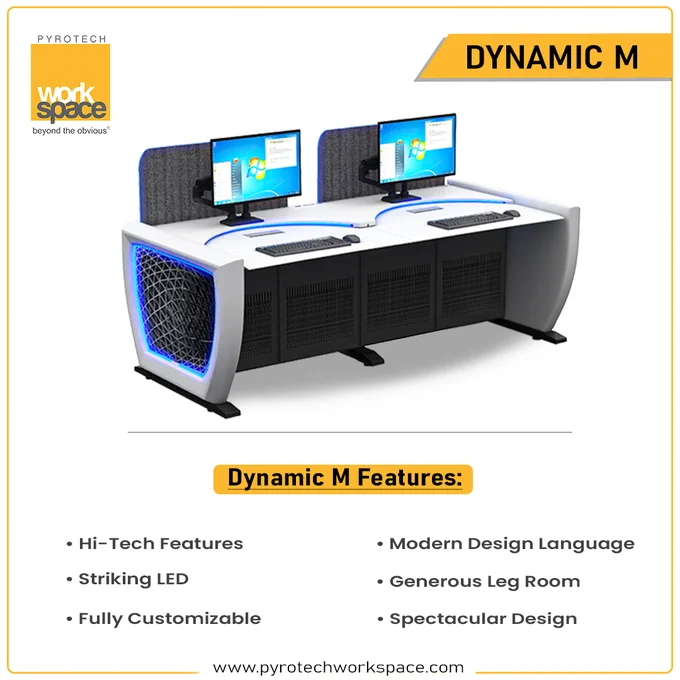 PYROTECH
work space
beyond the obvious®

DYNAMIC M

Dynamic M Features:

• Hi-Tech Features
• Striking LED
• Fully Customizable

• Modern Design Language
• Generous Leg Room
• Spectacular Design

www.pyrotechworkspace.com